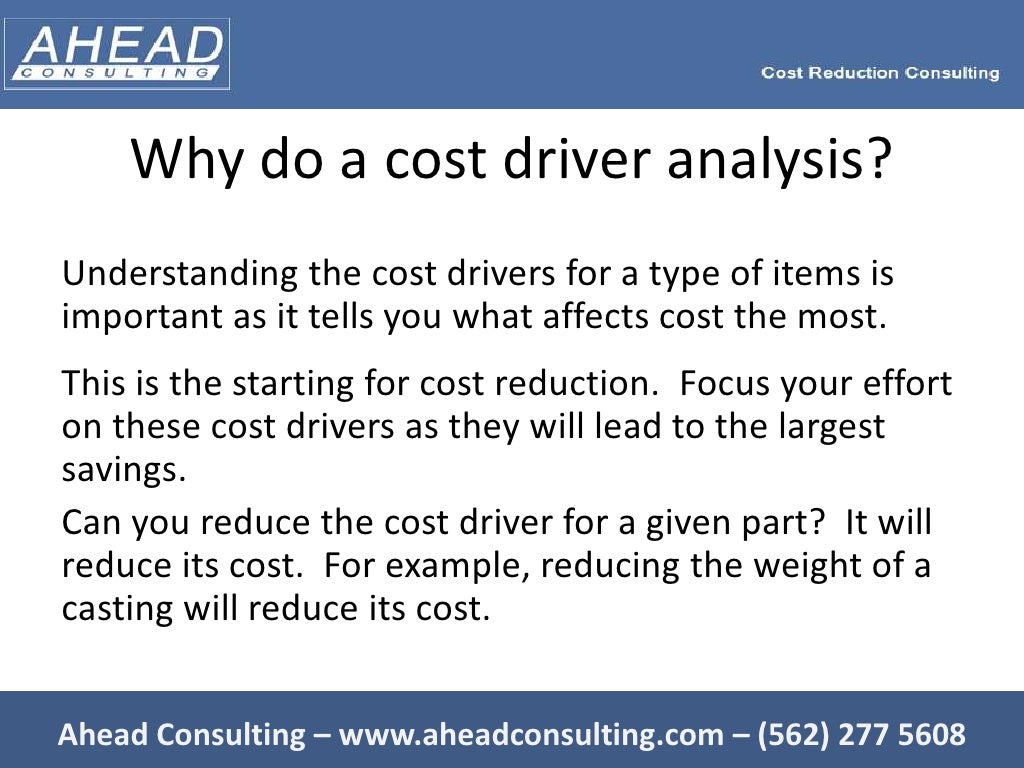 AHEAD
CONSULTING

Cost Reduction Consulting

Why do a cost driver analysis?

Understanding the cost drivers for a type of items is important as it tells you what affects cost the most.

This is the starting for cost reduction. Focus your effort on these cost drivers as they will lead to the largest savings.

Can you reduce the cost driver for a given part? It will reduce its cost. For example, reducing the weight of a casting will reduce its cost.

Ahead Consulting – www.aheadconsulting.com – (562) 277 5608